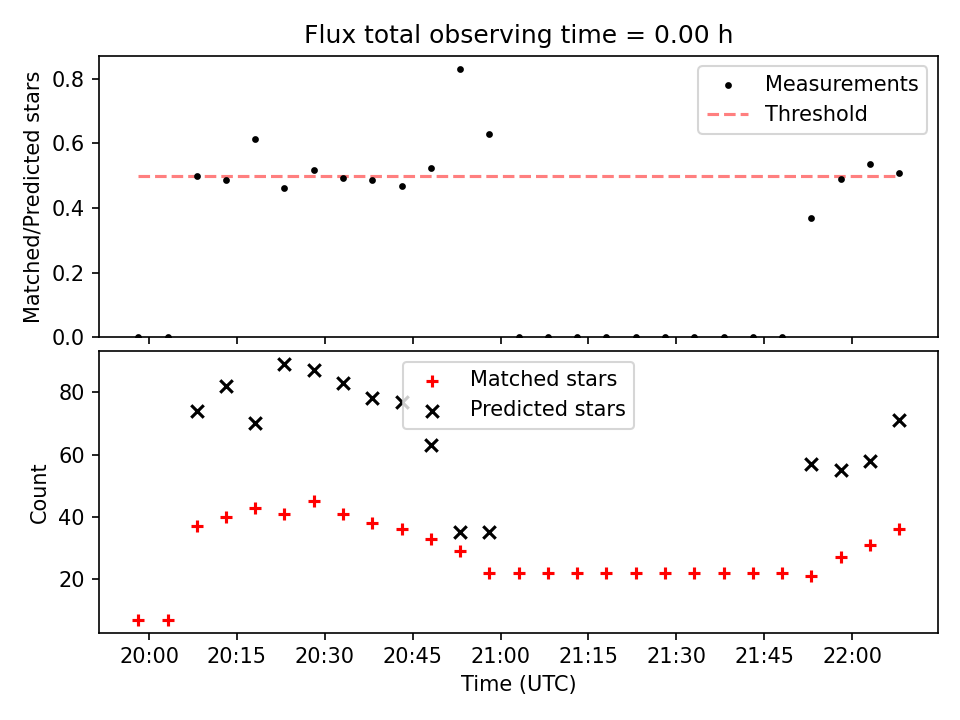 Flux total observing time = 0.00 h

Matched/Predicted stars

0.8
0.6
0.4
0.2
0.0

Measurements
Threshold

Count

80
60
40
20

Matched stars
Predicted stars

20:00 20:15 20:30 20:45 21:00 21:15 21:30 21:45 22:00

Time (UTC)